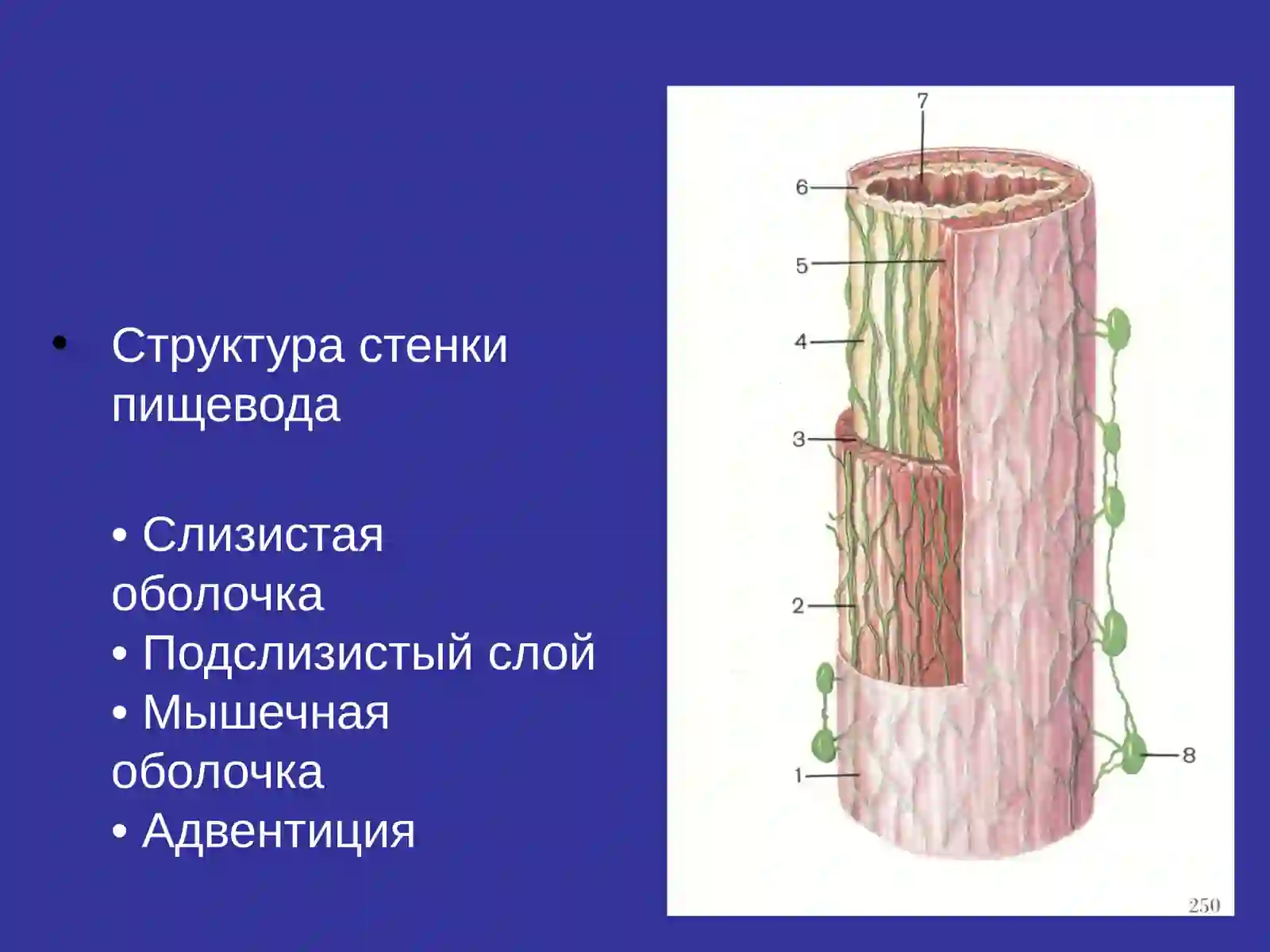 • Структура стенки пищевода

• Слизистая оболочка
• Подслизистый слой
• Мышечная оболочка
• Адвентиция

7
6
5
4
3
2
1
8
250